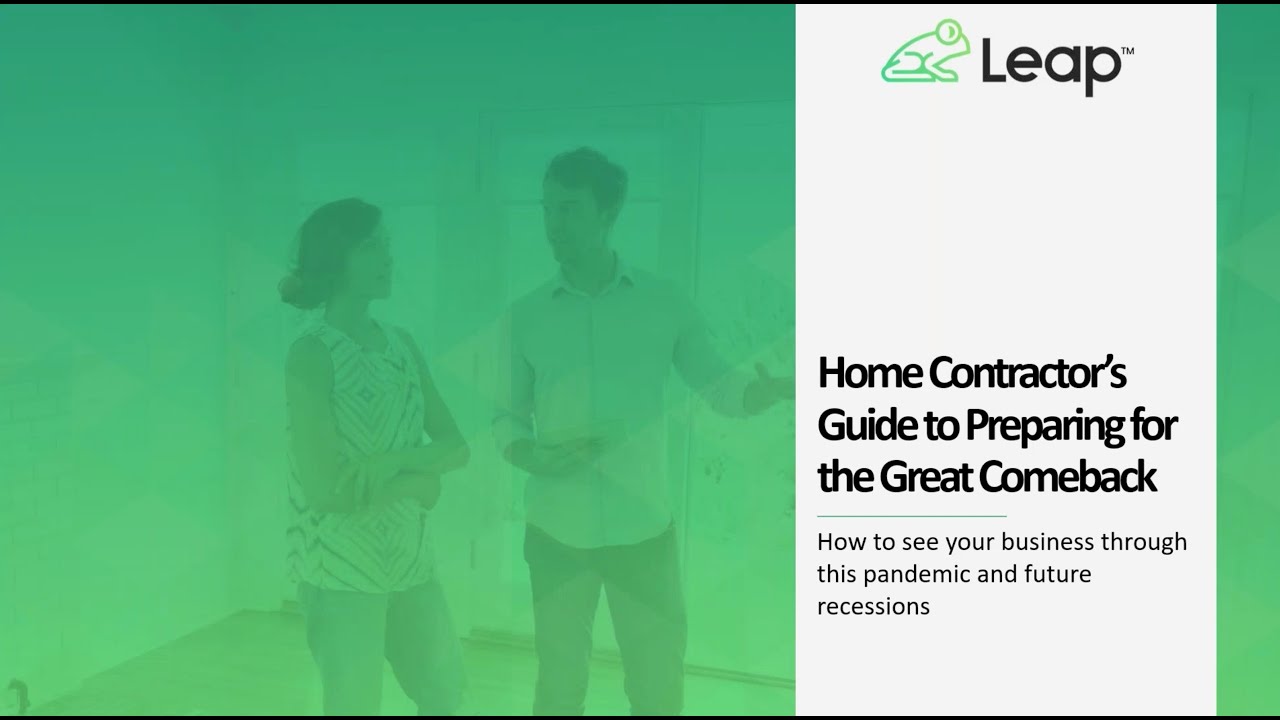 Leap™

Home Contractor's Guide to Preparing for the Great Comeback

How to see your business through this pandemic and future recessions